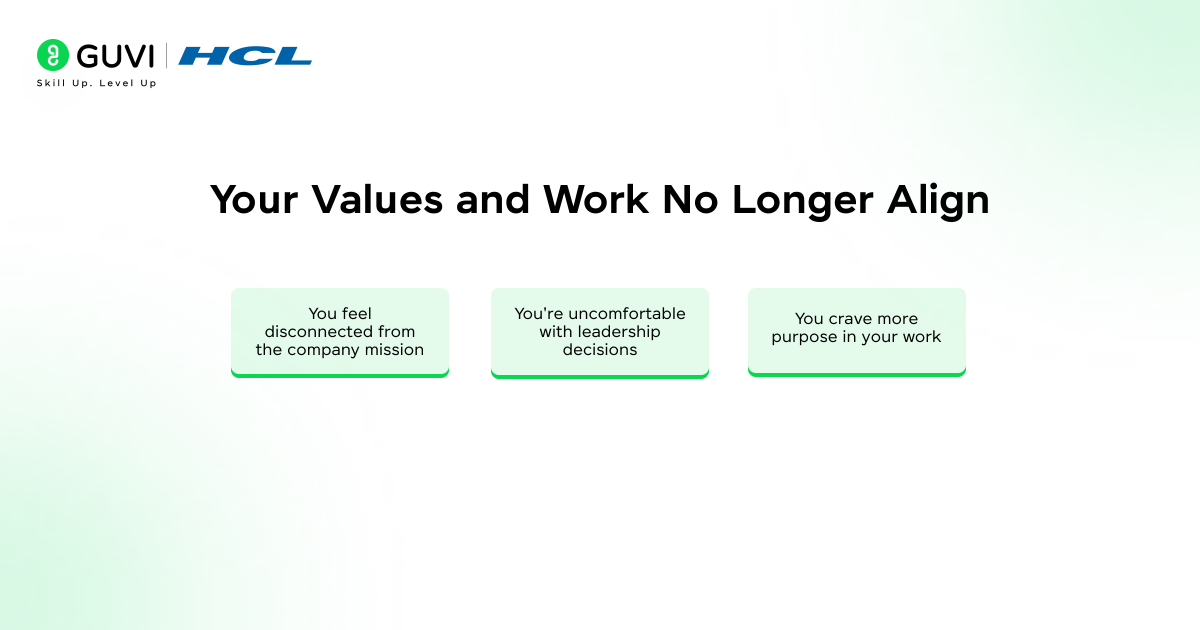 GUVI | HCL
Skill Up. Level Up

Your Values and Work No Longer Align

You feel disconnected from the company mission

You're uncomfortable with leadership decisions

You crave more purpose in your work